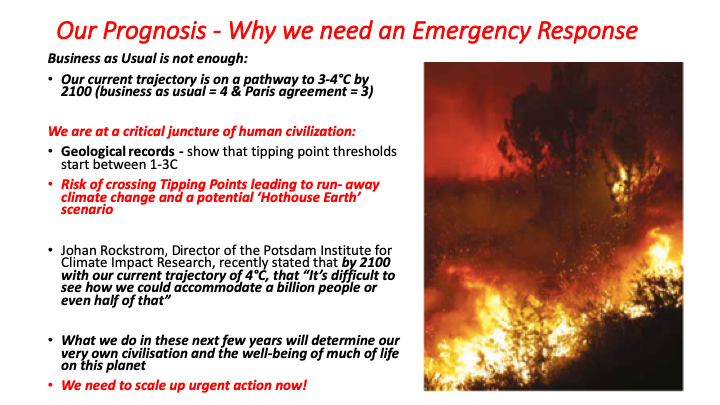 Our Prognosis - Why we need an Emergency Response

Business as Usual is not enough:

• Our current trajectory is on a pathway to 3-4°C by 2100 (business as usual = 4 & Paris agreement = 3)

We are at a critical juncture of human civilization:

• Geological records - show that tipping point thresholds start between 1-3C
• Risk of crossing Tipping Points leading to run- away climate change and a potential 'Hothouse Earth' scenario

• Johan Rockstrom, Director of the Potsdam Institute for Climate Impact Research, recently stated that by 2100 with our current trajectory of 4°C, that "It's difficult to see how we could accommodate a billion people or even half of that"

• What we do in these next few years will determine our very own civilisation and the well-being of much of life on this planet
• We need to scale up urgent action now!